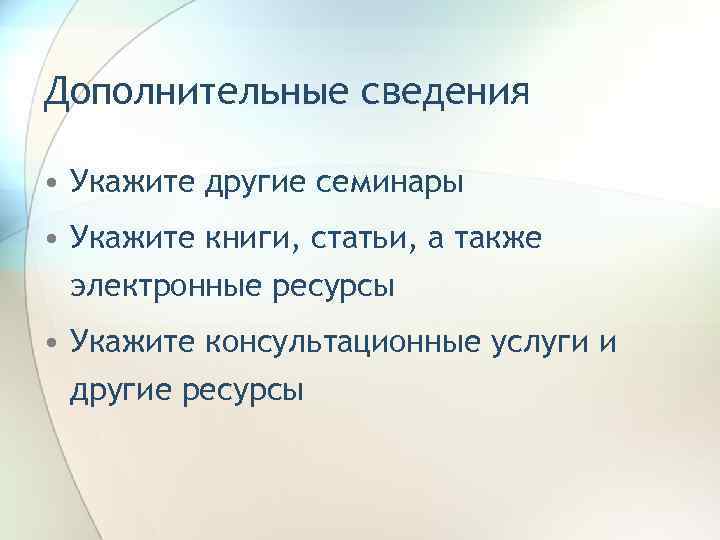 Дополнительные сведения

• Укажите другие семинары
• Укажите книги, статьи, а также электронные ресурсы
• Укажите консультационные услуги и другие ресурсы